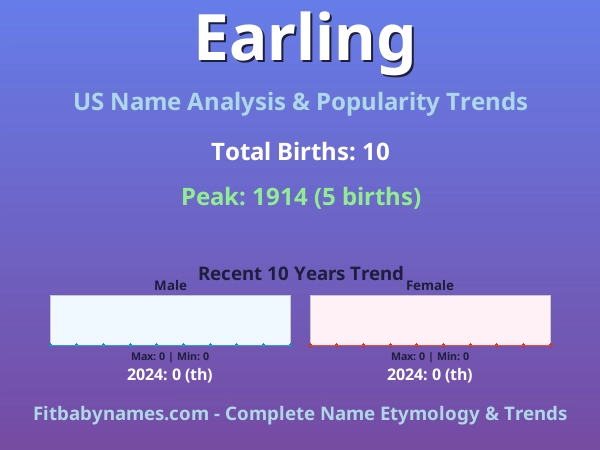 Earling

US Name Analysis & Popularity Trends

Total Births: 10

Peak: 1914 (5 births)

Recent 10 Years Trend

Male

Max: 0 | Min: 0

2024: 0 (th)

Female

Max: 0 | Min: 0

2024: 0 (th)

Fitbabynames.com - Complete Name Etymology & Trends